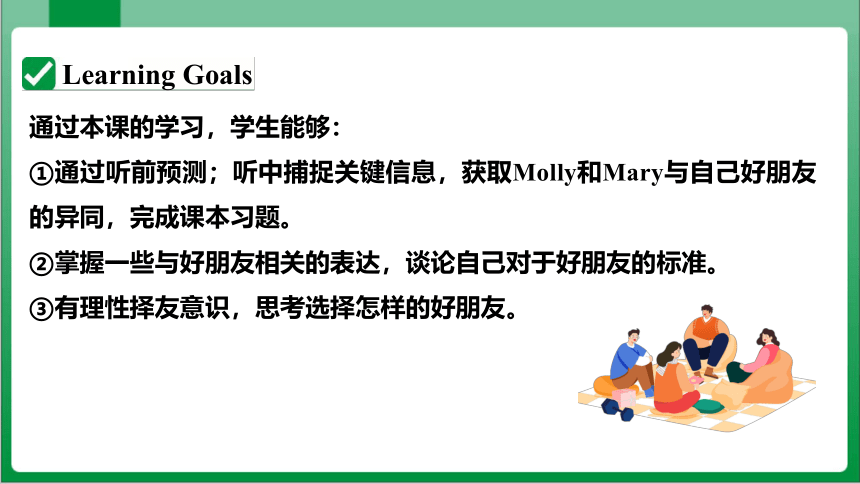 Learning Goals

通过本课的学习，学生能够：

①通过听前预测；听中捕捉关键信息，获取Molly和Mary与自己好朋友的异同，完成课本习题。

②掌握一些与好朋友相关的表达，谈论自己对于好朋友的标准。

③有理性择友意识，思考选择怎样的好朋友。